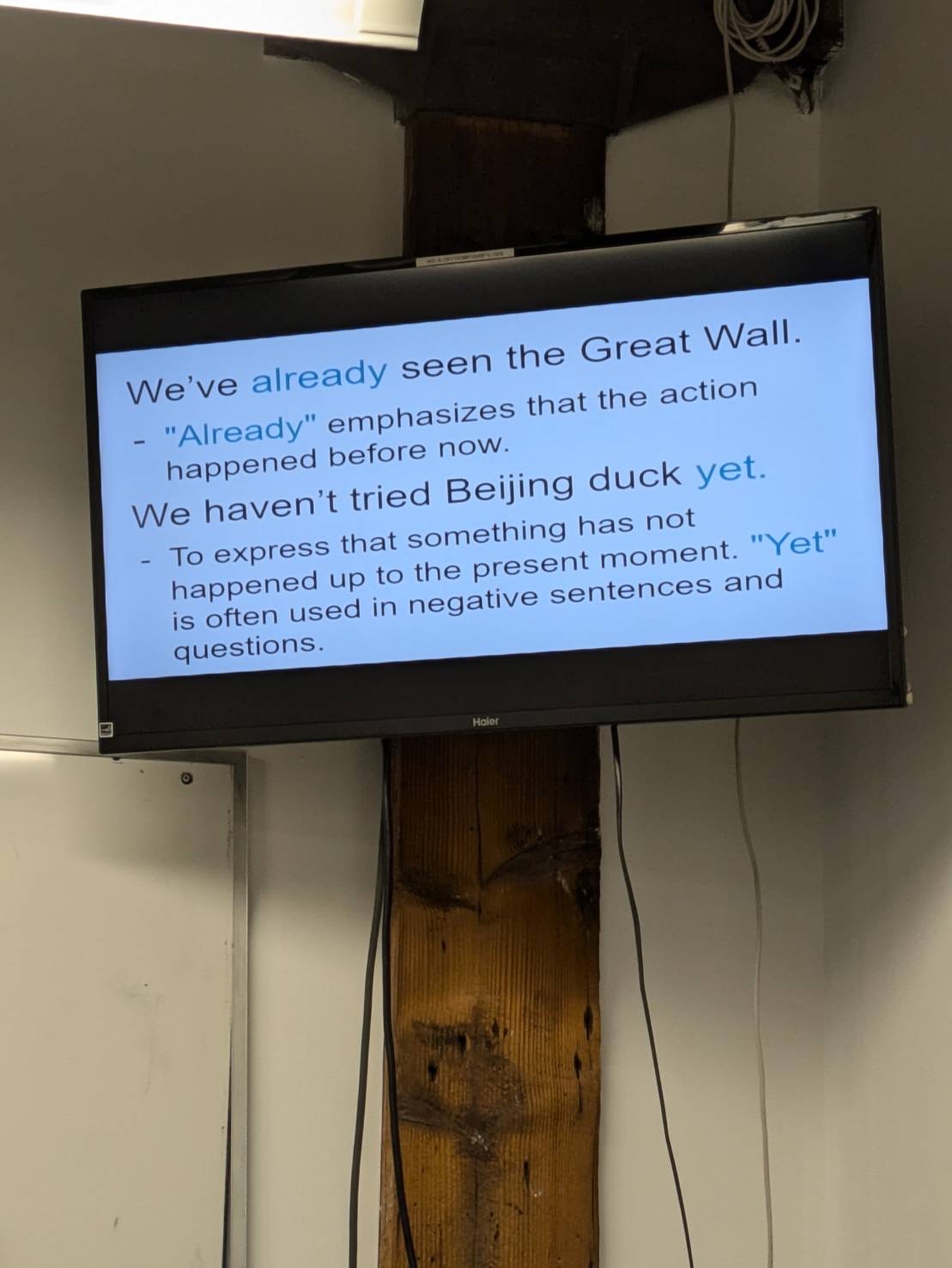 We've already seen the Great Wall.

- "Already" emphasizes that the action happened before now.

We haven't tried Beijing duck yet.

- To express that something has not happened up to the present moment. "Yet" is often used in negative sentences and questions.

Haier